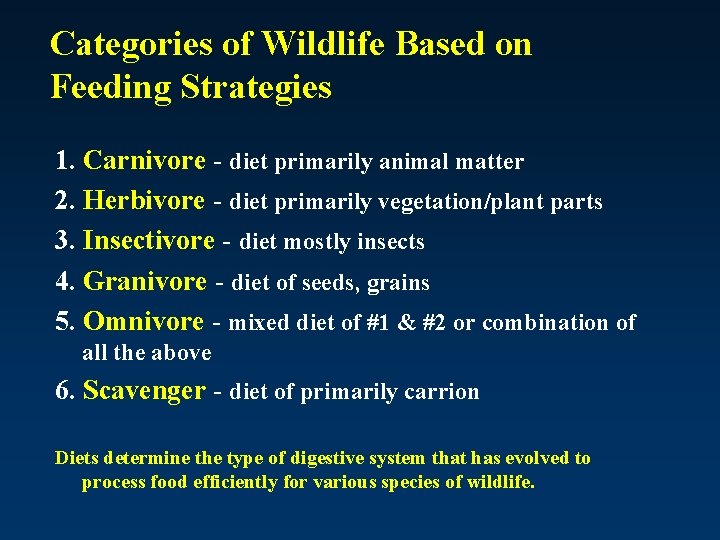 Categories of Wildlife Based on Feeding Strategies

1. Carnivore - diet primarily animal matter
2. Herbivore - diet primarily vegetation/plant parts
3. Insectivore - diet mostly insects
4. Granivore - diet of seeds, grains
5. Omnivore - mixed diet of #1 & #2 or combination of all the above
6. Scavenger - diet of primarily carrion

Diets determine the type of digestive system that has evolved to process food efficiently for various species of wildlife.